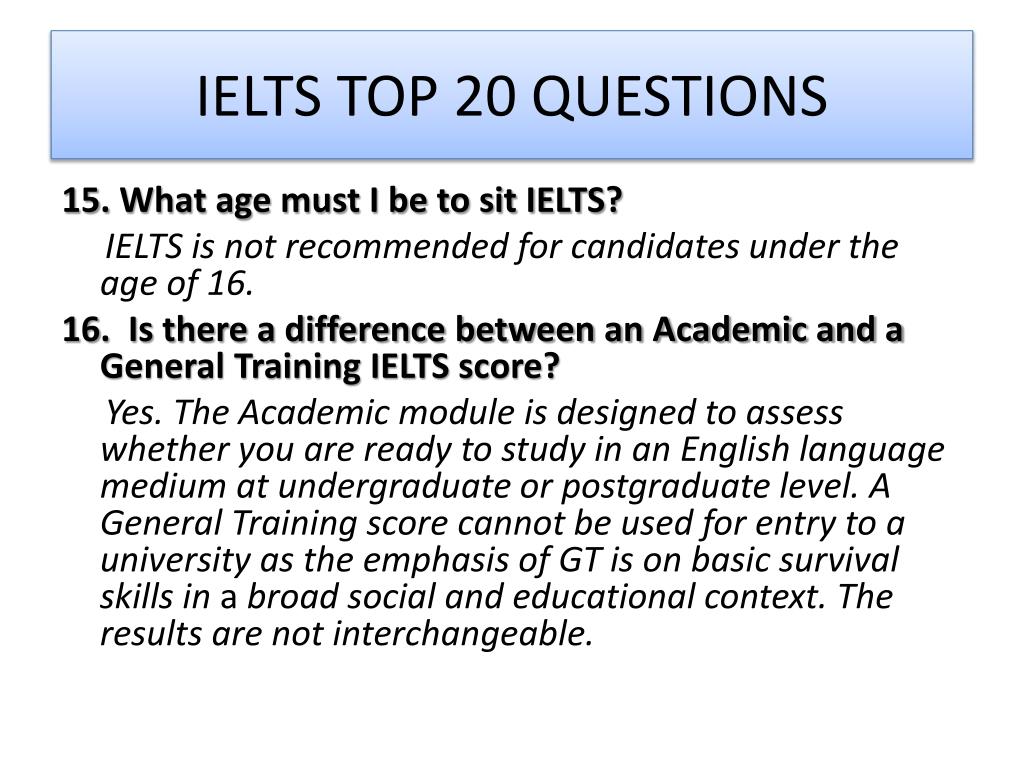 IELTS TOP 20 QUESTIONS

15. What age must I be to sit IELTS?

IELTS is not recommended for candidates under the age of 16.

16. Is there a difference between an Academic and a General Training IELTS score?

Yes. The Academic module is designed to assess whether you are ready to study in an English language medium at undergraduate or postgraduate level. A General Training score cannot be used for entry to a university as the emphasis of GT is on basic survival skills in a broad social and educational context. The results are not interchangeable.